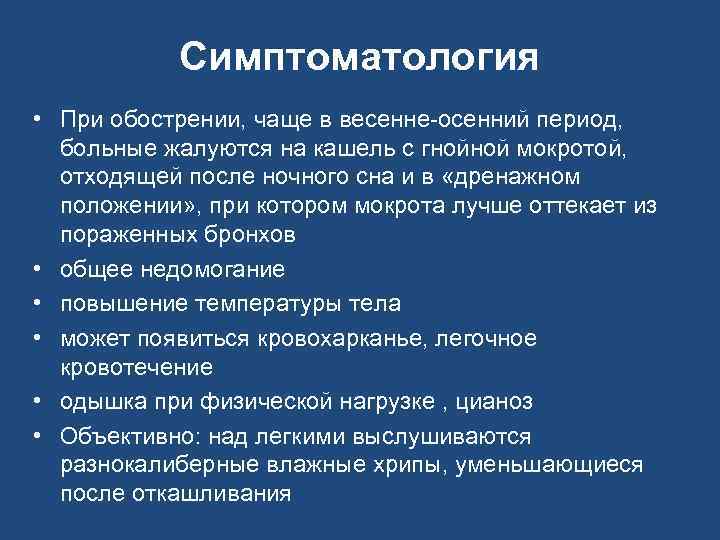 Симптоматология

• При обострении, чаще в весенне-осенний период, больные жалуются на кашель с гнойной мокротой, отходящей после ночного сна и в «дренажном положении», при котором мокрота лучше оттекает из пораженных бронхов
• общее недомогание
• повышение температуры тела
• может появиться кровохарканье, легочное кровотечение
• одышка при физической нагрузке , цианоз
• Объективно: над легкими выслушиваются разнокалиберные влажные хрипы, уменьшающиеся после откашливания